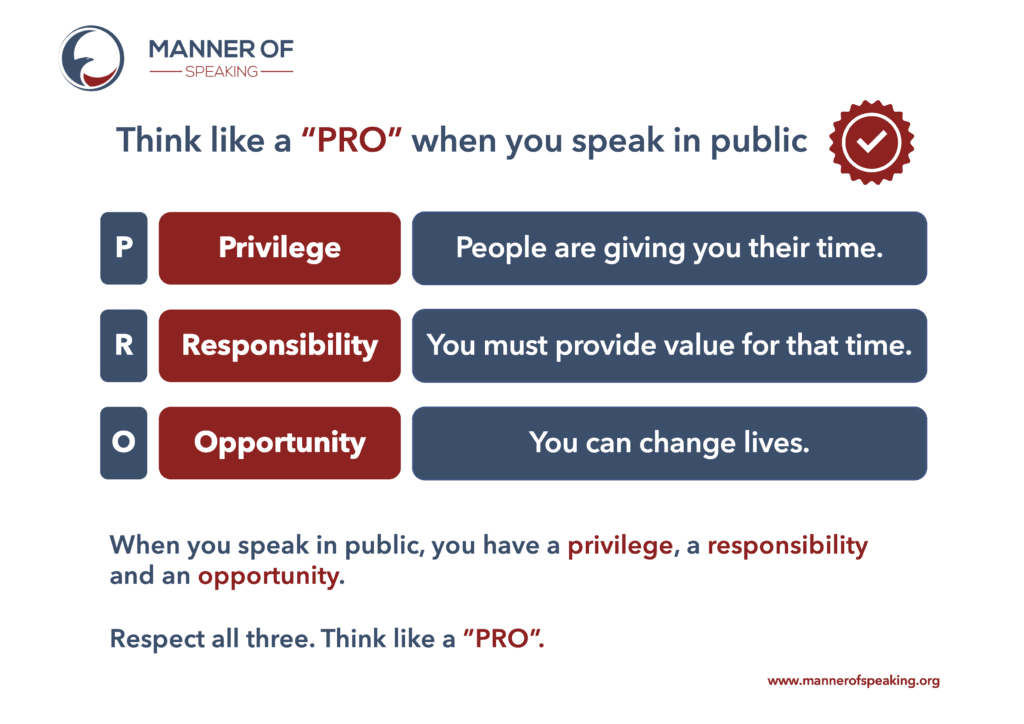 MANNER OF
SPEAKING

Think like a "PRO" when you speak in public

| P | Privilege | People are giving you their time. |
|---|---|---|
| R | Responsibility | You must provide value for that time. |
| O | Opportunity | You can change lives. |

When you speak in public, you have a privilege, a responsibility and an opportunity.

Respect all three. Think like a "PRO".

www.mannerofspeaking.org